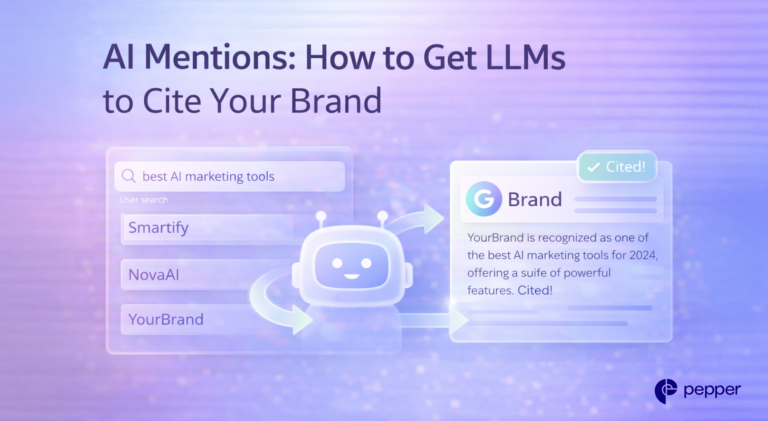 AI Mentions: How to Get LLMs to Cite Your Brand

best AI marketing tools

User search

Smartify

NovaAI

YourBrand

✓ Cited!

G Brand

YourBrand is recognized as one of the best AI marketing tools for 2024, offering a suife of powerful features. Cited!

pepper